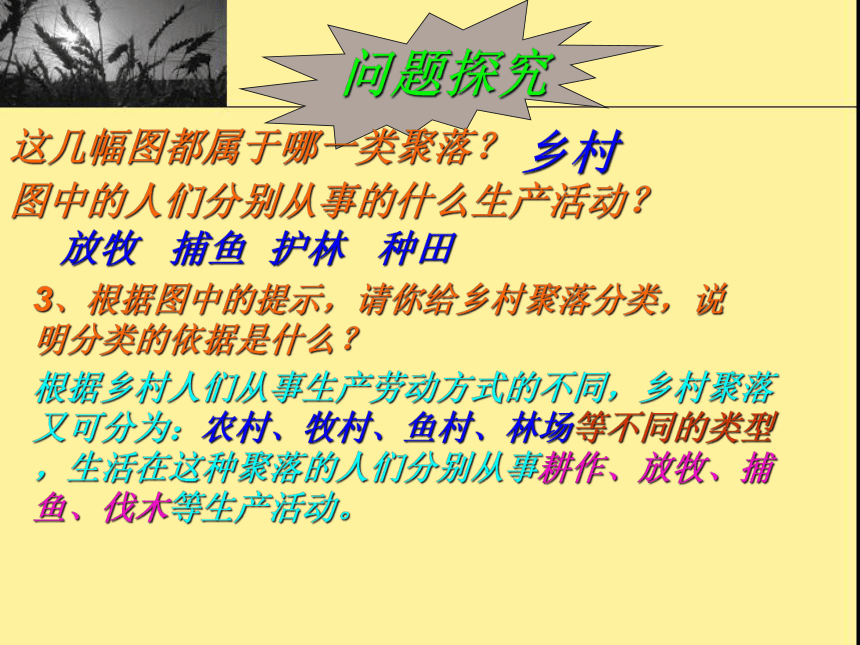 问题探究

这几幅图都属于哪一类聚落？ 乡村

图中的人们分别从事的什么生产活动？

放牧 捕鱼 护林 种田

3、根据图中的提示，请你给乡村聚落分类，说明分类的依据是什么？

根据乡村人们从事生产劳动方式的不同，乡村聚落又可分为：农村、牧村、鱼村、林场等不同的类型，生活在这种聚落的人们分别从事耕作、放牧、捕鱼、伐木等生产活动。